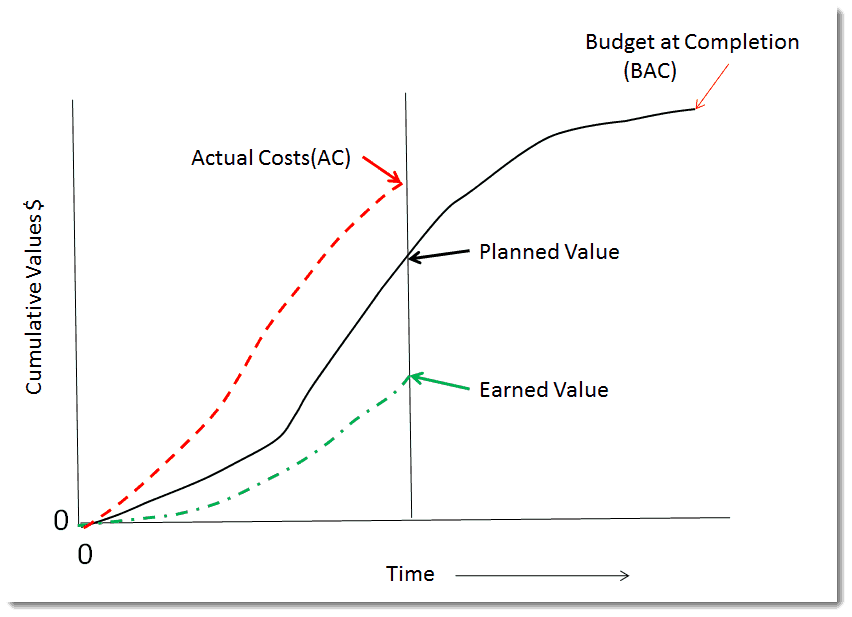 Budget at Completion (BAC)

Actual Costs(AC)

Cumulative Values $

Planned Value

Earned Value

0

0

Time